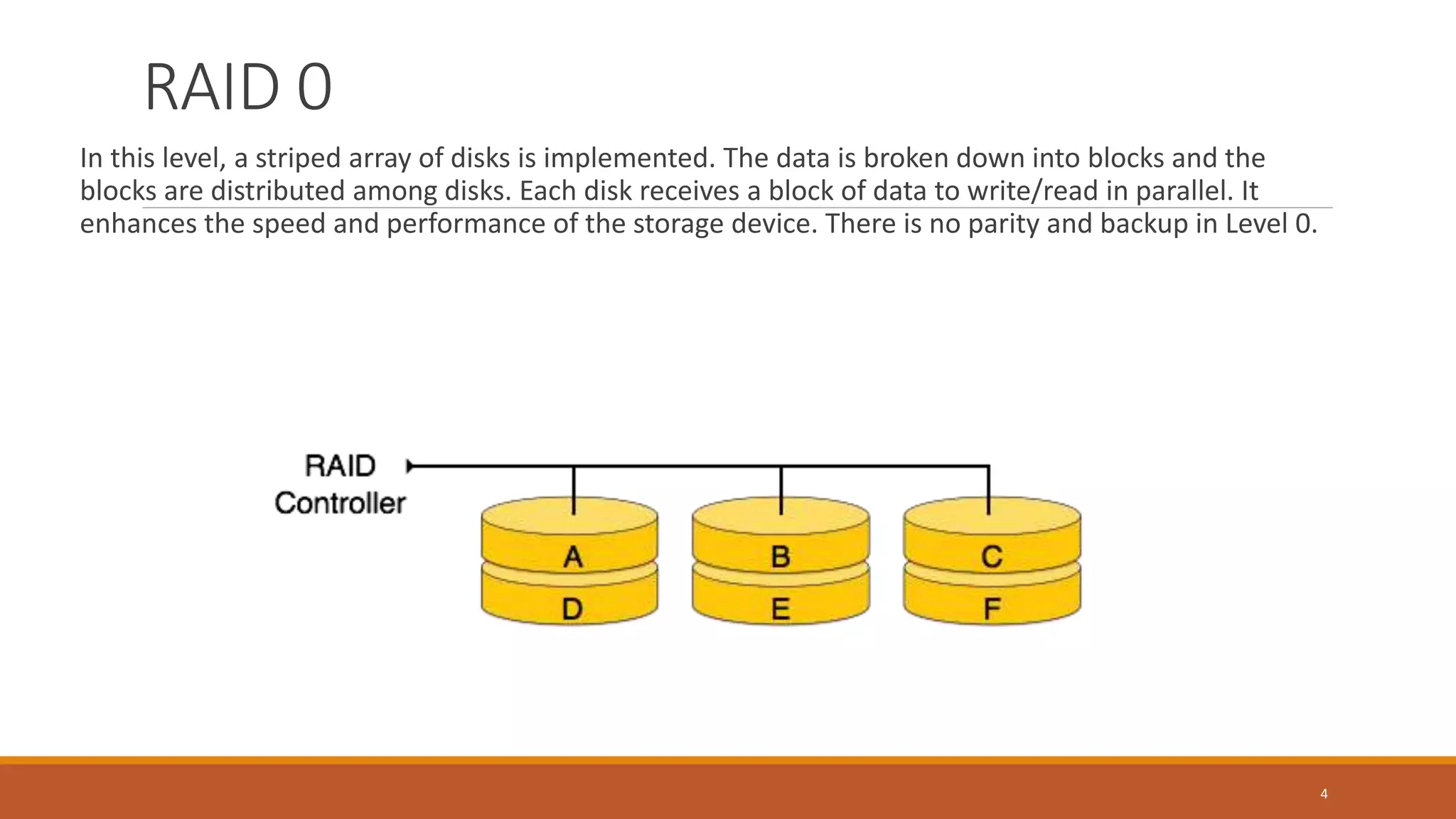 RAID 0

In this level, a striped array of disks is implemented. The data is broken down into blocks and the blocks are distributed among disks. Each disk receives a block of data to write/read in parallel. It enhances the speed and performance of the storage device. There is no parity and backup in Level 0.

RAID Controller

A
D
B
E
C
F

4